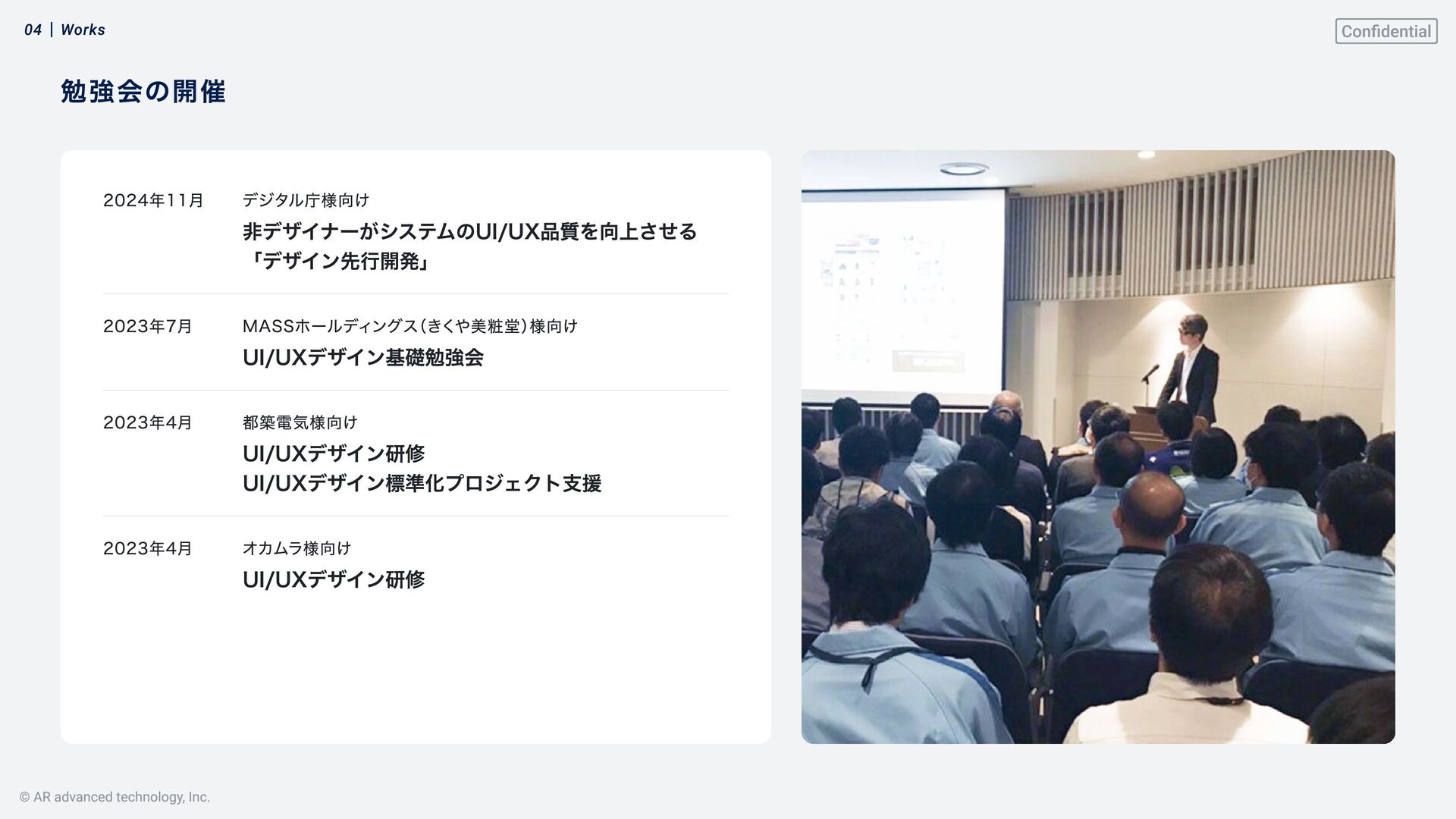 04 | Works

Confidential

勉強会の開催

2024年11月

デジタル庁様向け

非デザイナーがシステムのUI/UX品質を向上させる「デザイン先行開発」

2023年7月

MASSホールディングス(きくや美粧堂)様向け

UI/UXデザイン基礎勉強会

2023年4月

都築電気様向け

UI/UXデザイン研修
UI/UXデザイン標準化プロジェクト支援

2023年4月

オカムラ様向け

UI/UXデザイン研修

© AR advanced technology, Inc.